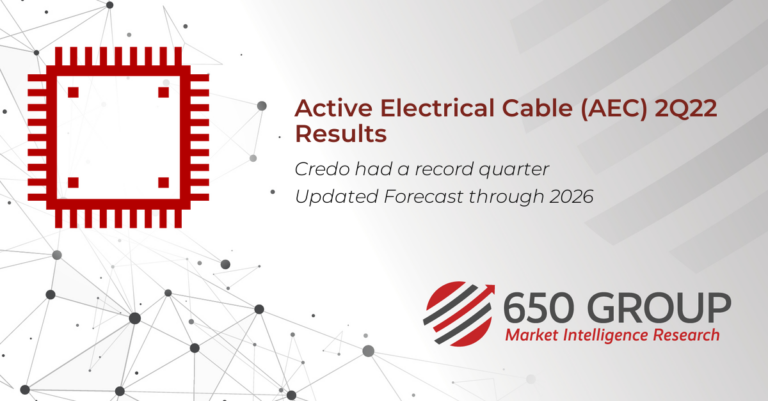 Active Electrical Cable (AEC) 2Q22 Results

Credo had a record quarter

Updated Forecast through 2026

650 GROUP

Market Intelligence Research